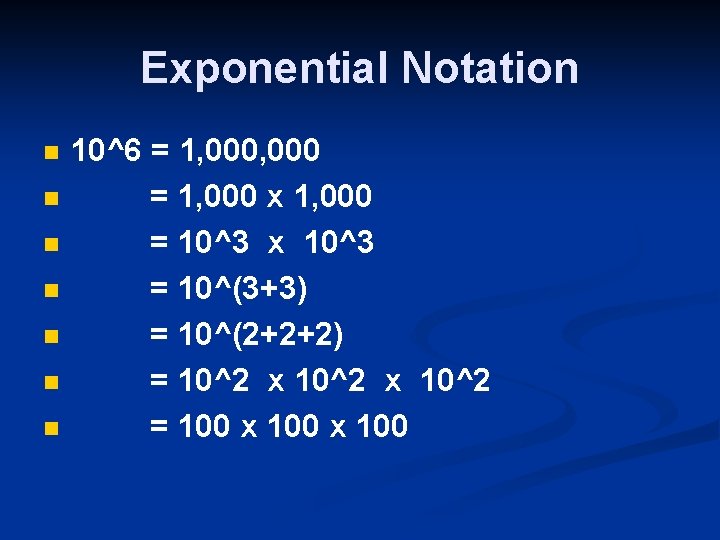 Exponential Notation

- 10^6 = 1,000,000
- = 1,000 x 1,000
- = 10^3 x 10^3
- = 10^(3+3)
- = 10^(2+2+2)
- = 10^2 x 10^2 x 10^2
- = 100 x 100 x 100